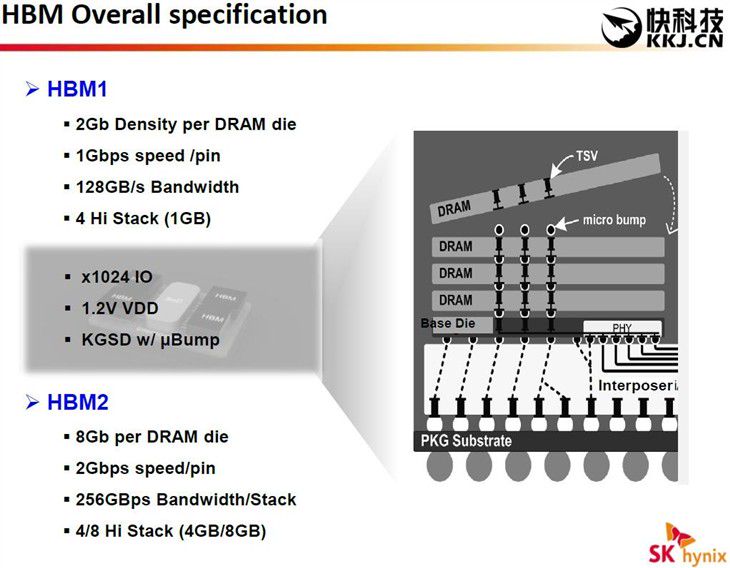 HBM Overall specification

快科技
KKJ.CN

➢ HBM1

▪ 2Gb Density per DRAM die
▪ 1Gbps speed /pin
▪ 128GB/s Bandwidth
▪ 4 Hi Stack (1GB)

▪ x1024 IO
▪ 1.2V VDD
▪ KGSD w/ µBump

HBM
HBM

➢ HBM2

▪ 8Gb per DRAM die
▪ 2Gbps speed/pin
▪ 256GBps Bandwidth/Stack
▪ 4/8 Hi Stack (4GB/8GB)

TSV
DRAM
micro bump
DRAM
DRAM
DRAM
Base Die
PHY
Interposer
PKG Substrate

SK hynix